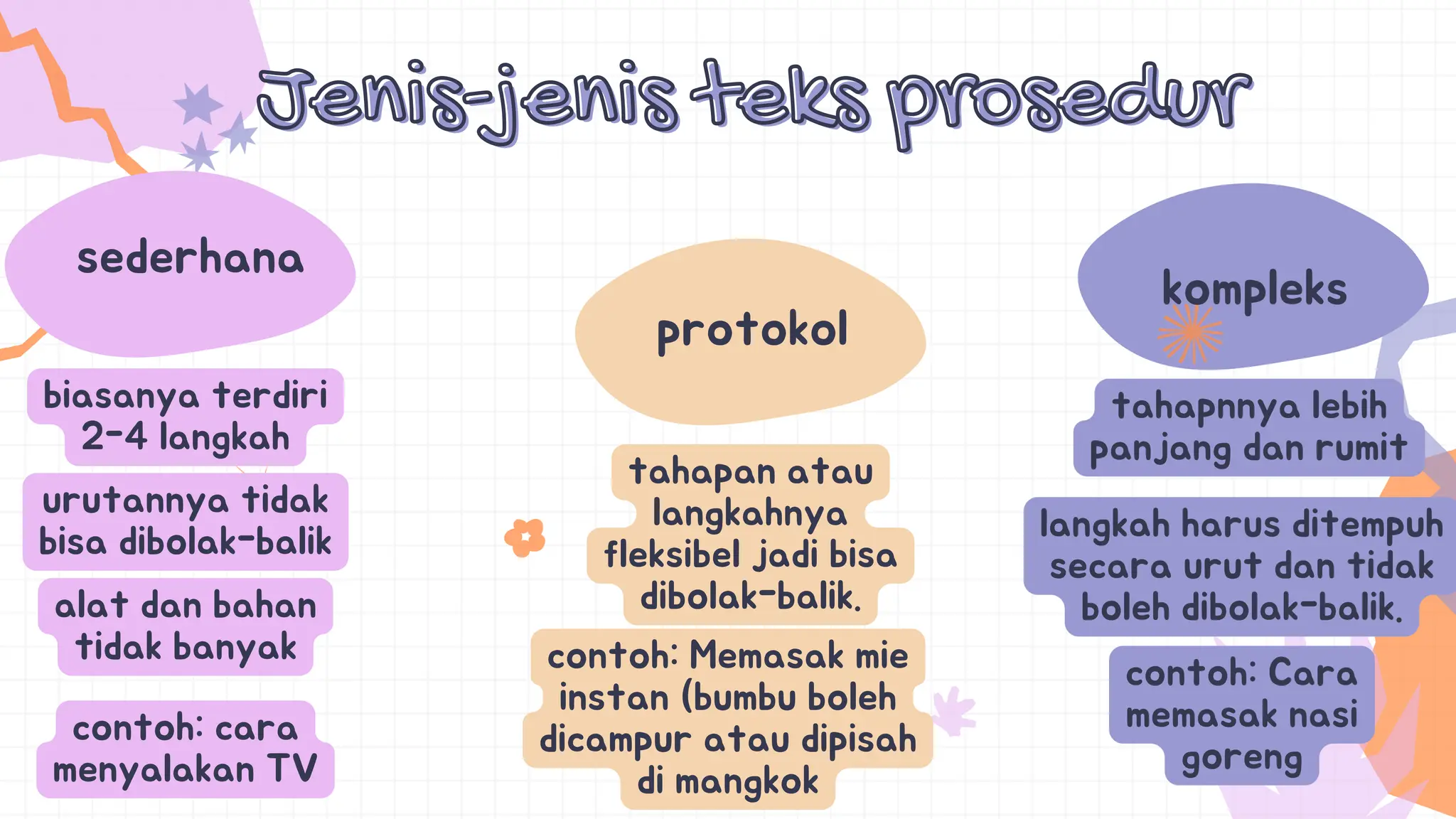 Jenis-jenis teks prosedur

sederhana

biasanya terdiri 2-4 langkah

urutannya tidak bisa dibolak-balik

alat dan bahan tidak banyak

contoh: cara menyalakan TV

protokol

tahapan atau langkahnya fleksibel jadi bisa dibolak-balik.

contoh: Memasak mie instan (bumbu boleh dicampur atau dipisah di mangkok

kompleks

tahapnnya lebih panjang dan rumit

langkah harus ditempuh secara urut dan tidak boleh dibolak-balik.

contoh: Cara memasak nasi goreng